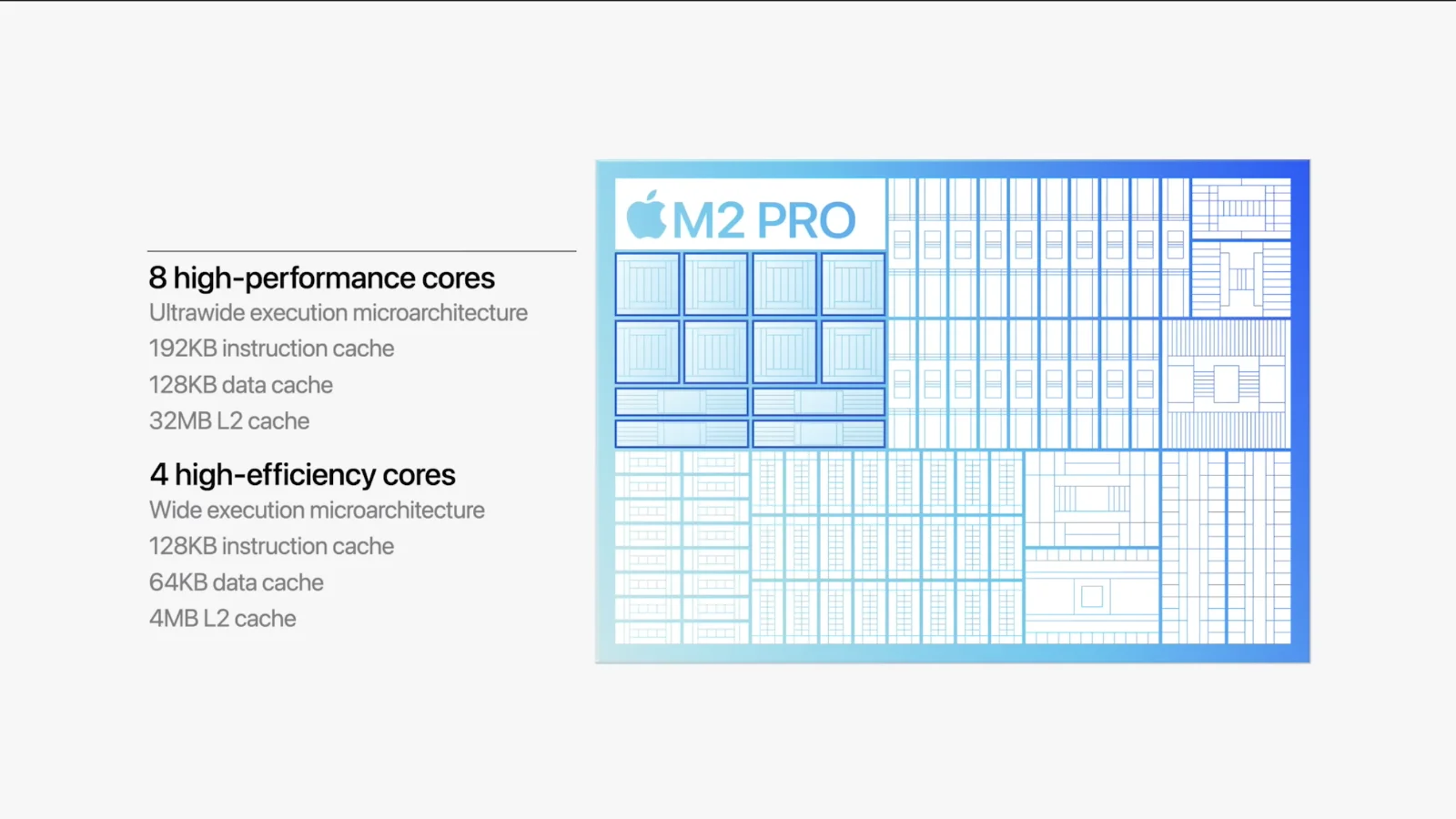 8 high-performance cores
Ultrawide execution microarchitecture
192KB instruction cache
128KB data cache
32MB L2 cache

4 high-efficiency cores
Wide execution microarchitecture
128KB instruction cache
64KB data cache
4MB L2 cache

M2 PRO